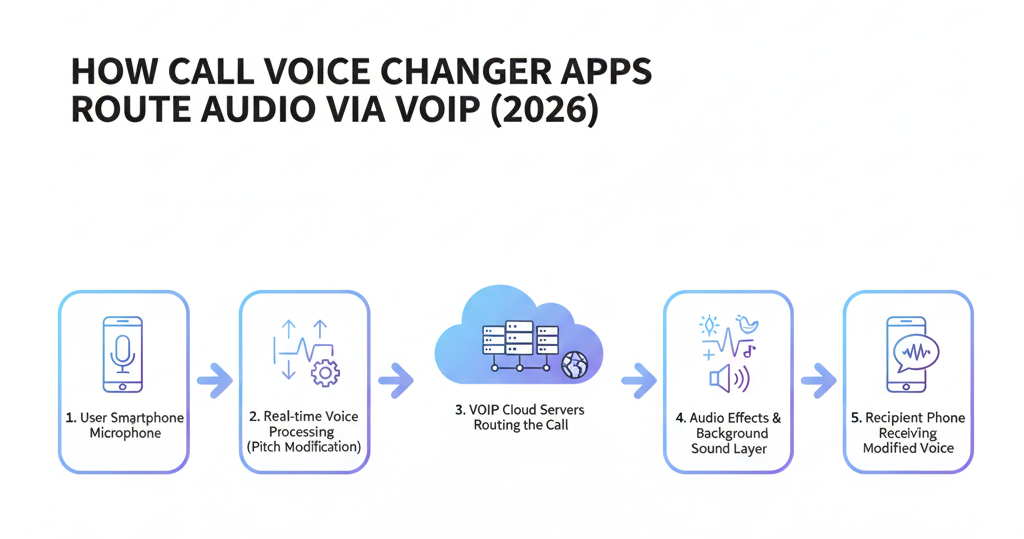 HOW CALL VOICE CHANGER APPS ROUTE AUDIO VIA VOIP (2026)

1. User Smartphone Microphone

2. Real-time Voice Processing (Pitch Modification)

3. VOIP Cloud Servers Routing the Call

4. Audio Effects & Background Sound Layer

5. Recipient Phone Receiving Modified Voice